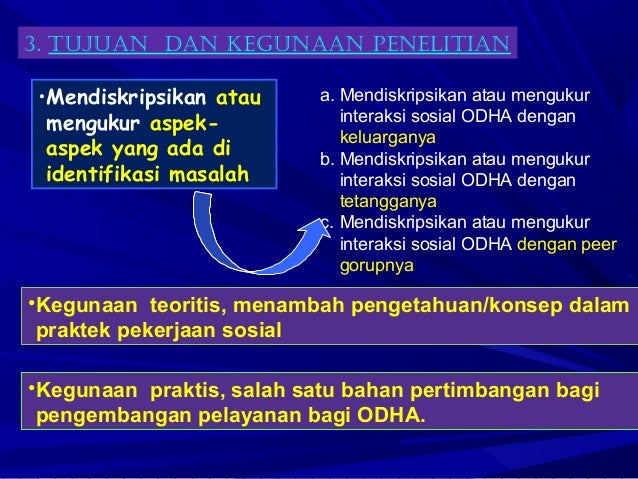 3. TUJUAN DAN KEGUNAAN PENELITIAN

•Mendiskripsikan atau mengukur aspek-aspek yang ada di identifikasi masalah

a. Mendiskripsikan atau mengukur interaksi sosial ODHA dengan keluarganya
b. Mendiskripsikan atau mengukur interaksi sosial ODHA dengan tetangganya
c. Mendiskripsikan atau mengukur interaksi sosial ODHA dengan peer gorupnya

•Kegunaan teoritis, menambah pengetahuan/konsep dalam praktek pekerjaan sosial

•Kegunaan praktis, salah satu bahan pertimbangan bagi pengembangan pelayanan bagi ODHA.